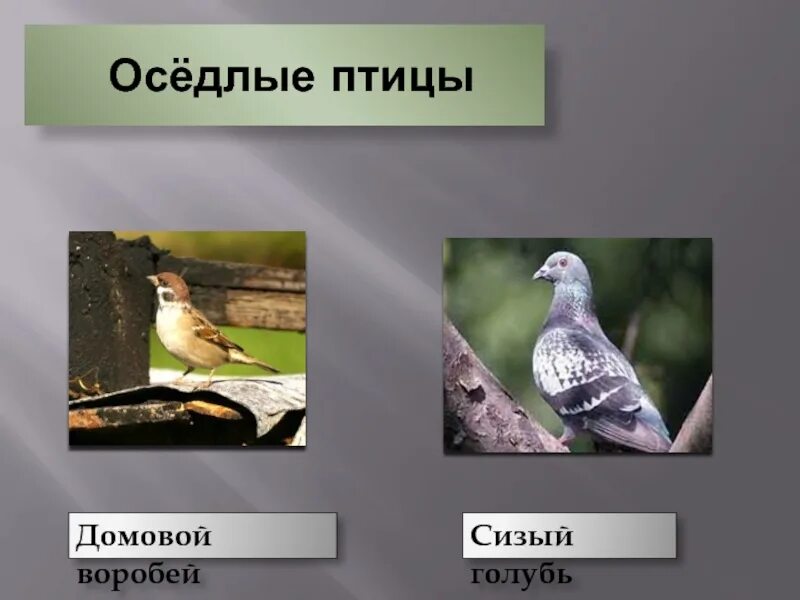 Осёдлые птицы

Домовой воробей

Сизый голубь